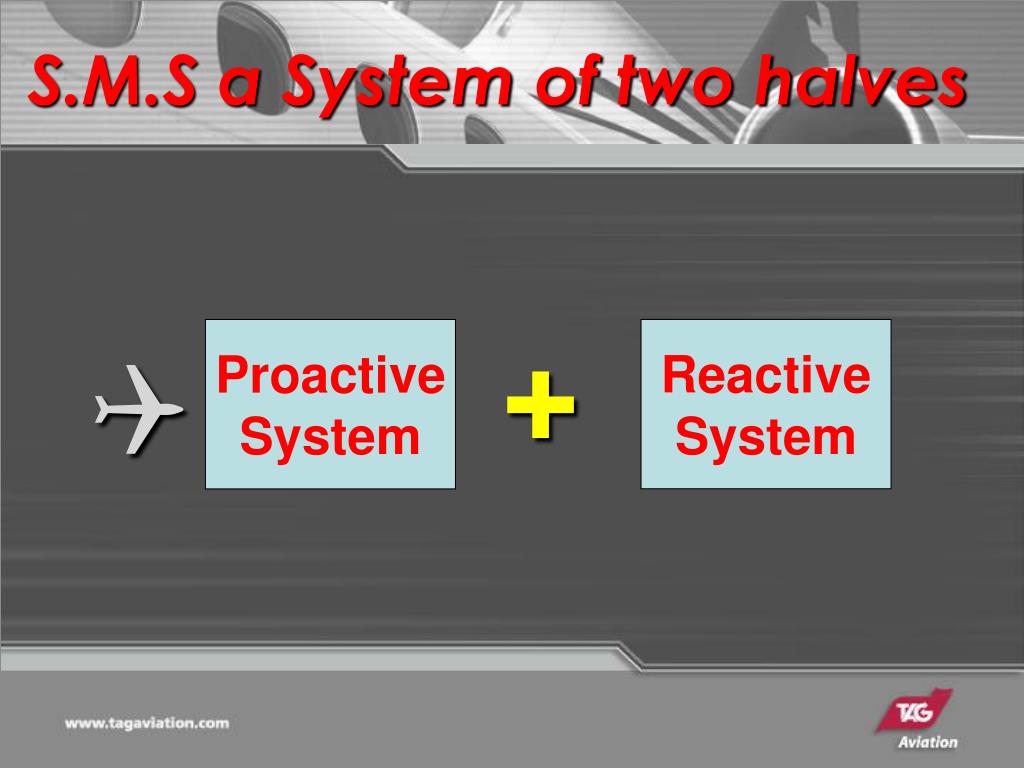 S.M.S a System of two halves

Proactive System

+

Reactive System

www.tagaviation.com

TAG Aviation